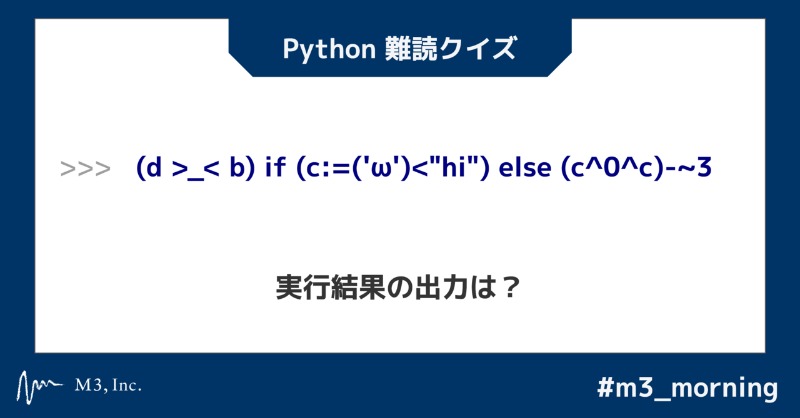 Python 難読クイズ

>>> (d >_< b) if (c:=('ω')<"hi") else (c^0^c)-~3

実行結果の出力は？

M3, Inc.

#m3_morning